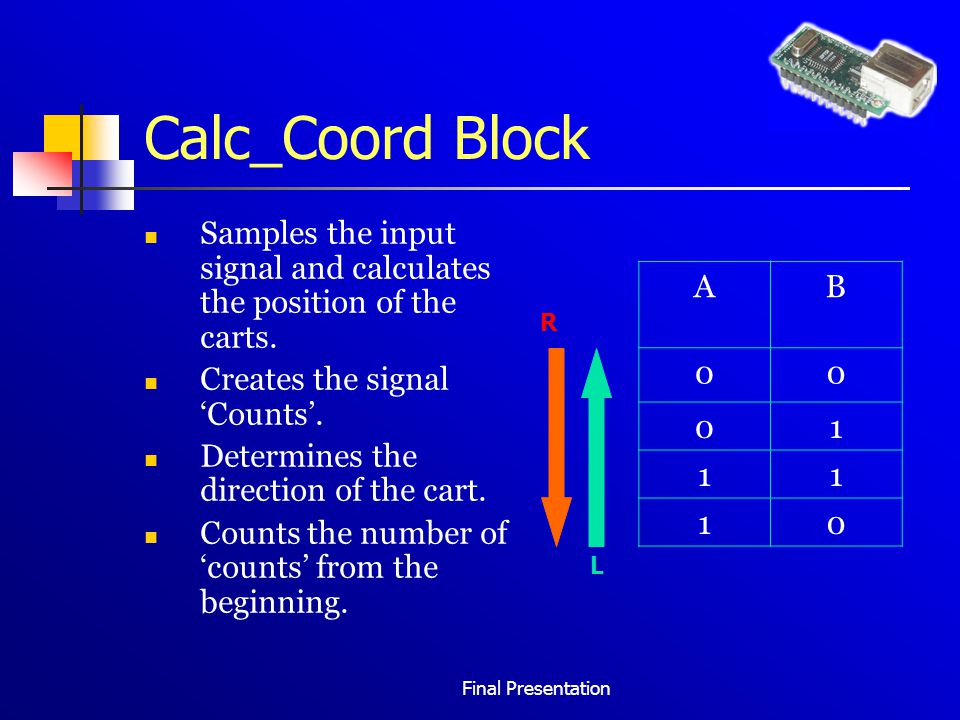 Calc_Coord Block

- Samples the input signal and calculates the position of the carts.
- Creates the signal ‘Counts’.
- Determines the direction of the cart.
- Counts the number of ‘counts’ from the beginning.

R

L

| A | B |
|---|---|
| 0 | 0 |
| 0 | 1 |
| 1 | 1 |
| 1 | 0 |

Final Presentation